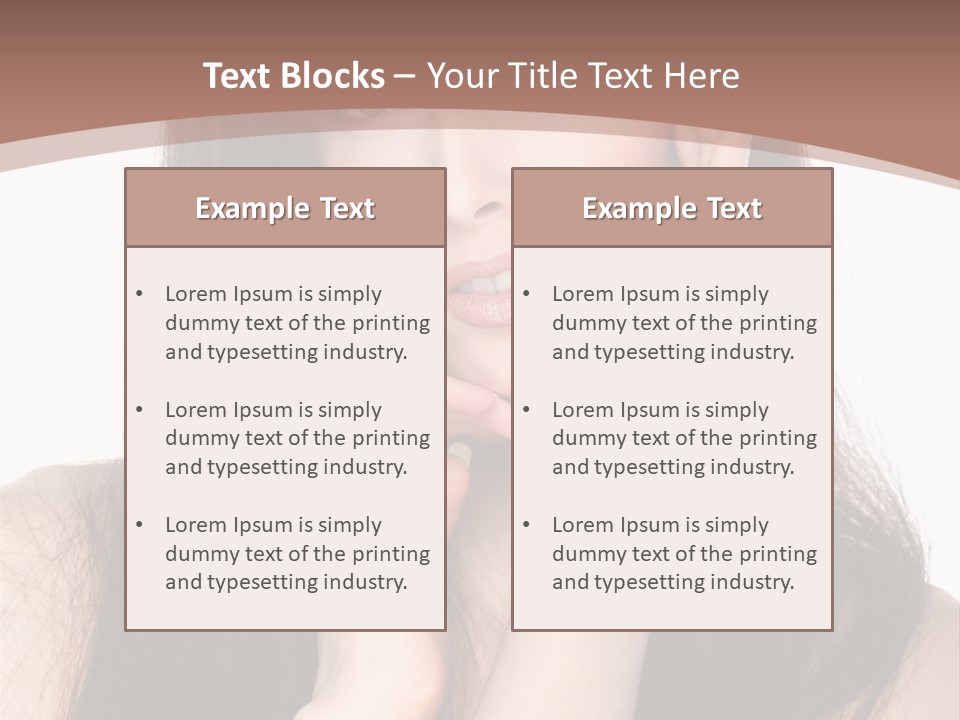 Text Blocks – Your Title Text Here

Example Text

• Lorem Ipsum is simply dummy text of the printing and typesetting industry.

• Lorem Ipsum is simply dummy text of the printing and typesetting industry.

• Lorem Ipsum is simply dummy text of the printing and typesetting industry.

Example Text

• Lorem Ipsum is simply dummy text of the printing and typesetting industry.

• Lorem Ipsum is simply dummy text of the printing and typesetting industry.

• Lorem Ipsum is simply dummy text of the printing and typesetting industry.